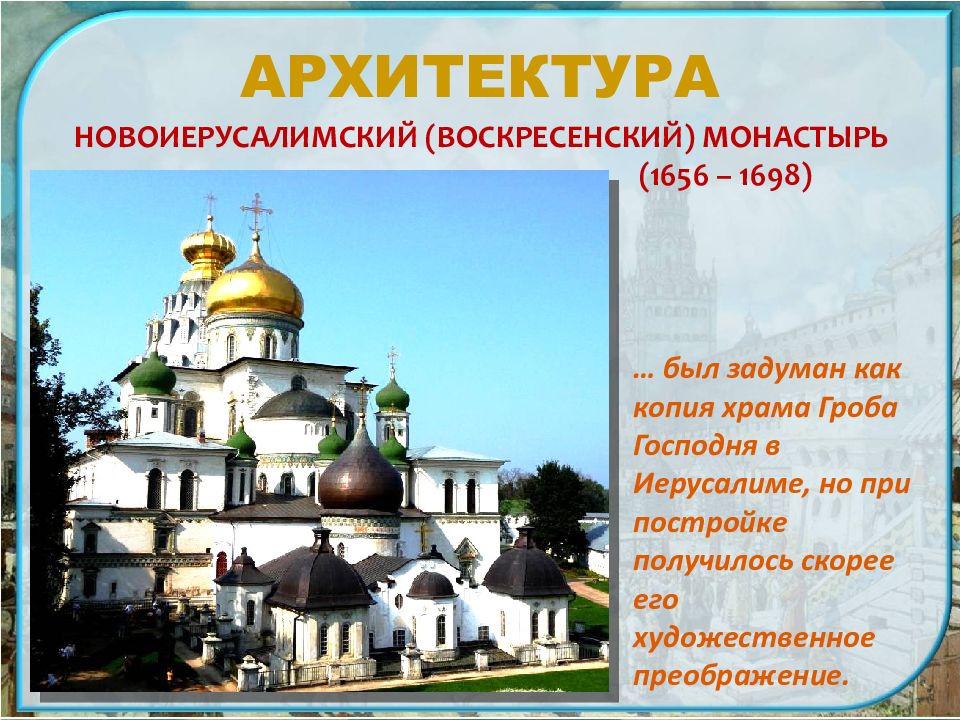 АРХИТЕКТУРА

НОВОИЕРУСАЛИМСКИЙ (ВОСКРЕСЕНСКИЙ) МОНАСТЫРЬ (1656 – 1698)

… был задуман как копия храма Гроба Господня в Иерусалиме, но при постройке получилось скорее его художественное преображение.